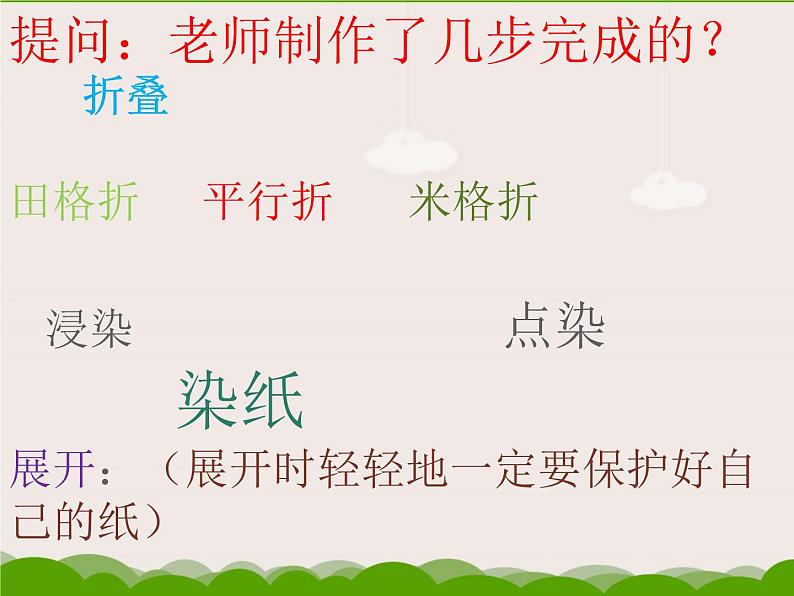 提问：老师制作了几步完成的？

折叠

田格折　平行折　米格折

浸染　点染

染纸

展开：（展开时轻轻地一定要保护好自己的纸）